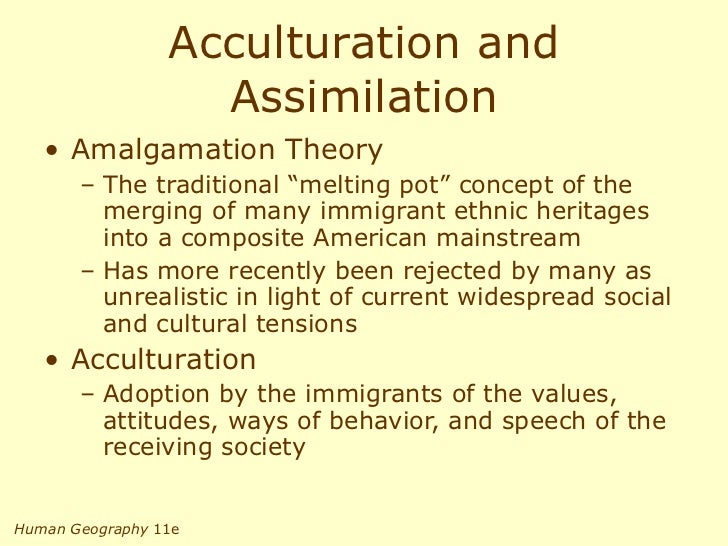 Acculturation and Assimilation

• Amalgamation Theory
– The traditional “melting pot” concept of the merging of many immigrant ethnic heritages into a composite American mainstream
– Has more recently been rejected by many as unrealistic in light of current widespread social and cultural tensions
• Acculturation
– Adoption by the immigrants of the values, attitudes, ways of behavior, and speech of the receiving society

Human Geography 11e